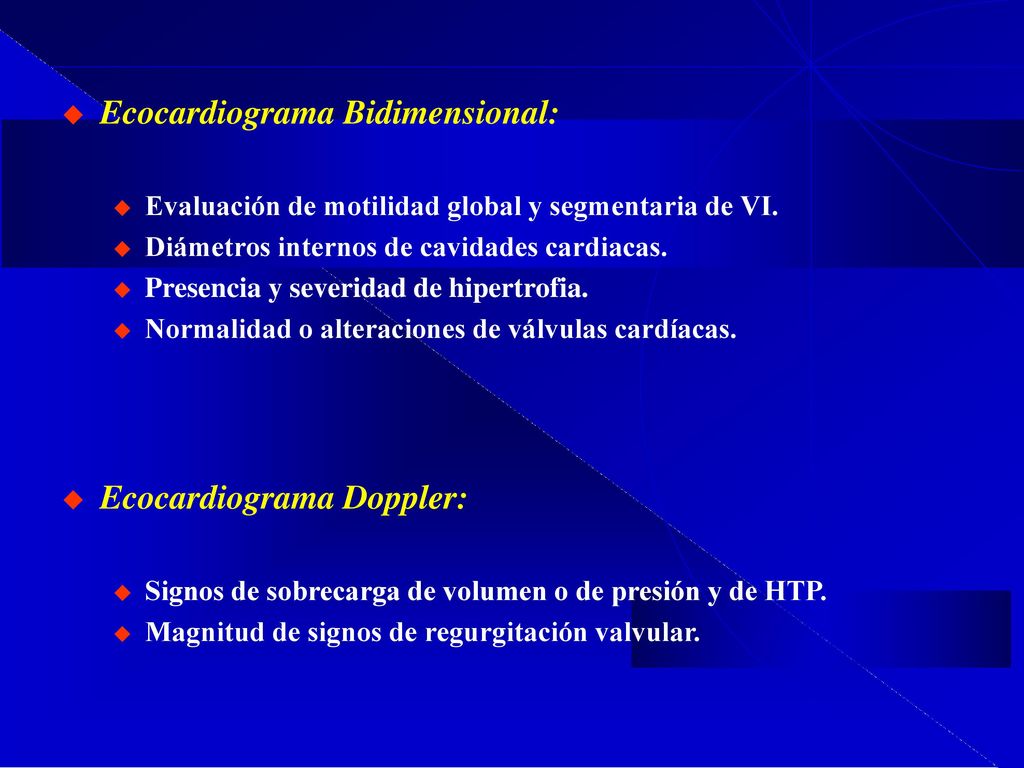 Ecocardiograma Bidimensional:

Evaluación de motilidad global y segmentaria de VI.
Diámetros internos de cavidades cardiacas.
Presencia y severidad de hipertrofia.
Normalidad o alteraciones de válvulas cardíacas.

Ecocardiograma Doppler:

Signos de sobrecarga de volumen o de presión y de HTP.
Magnitud de signos de regurgitación valvular.